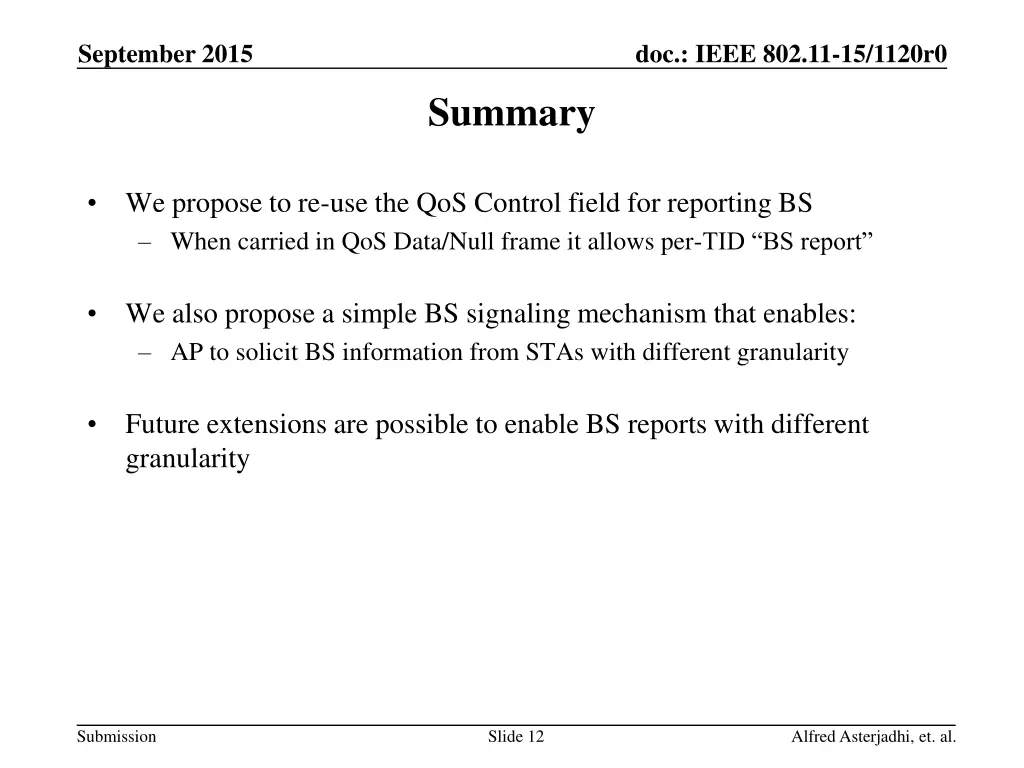 September 2015

doc.: IEEE 802.11-15/1120r0

Summary

• We propose to re-use the QoS Control field for reporting BS
– When carried in QoS Data/Null frame it allows per-TID “BS report”

• We also propose a simple BS signaling mechanism that enables:
– AP to solicit BS information from STAs with different granularity

• Future extensions are possible to enable BS reports with different granularity

Submission

Slide 12

Alfred Asterjadhi, et. al.